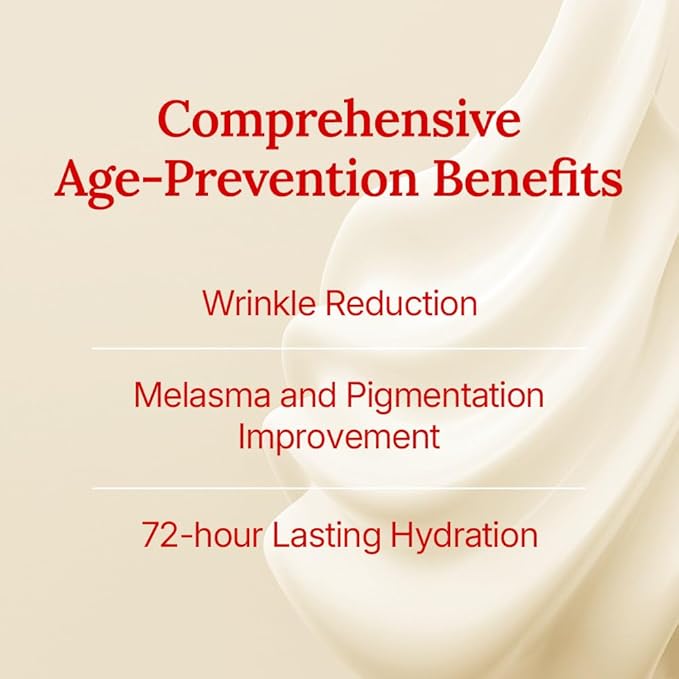 Comprehensive Age-Prevention Benefits

Wrinkle Reduction

Melasma and Pigmentation Improvement

72-hour Lasting Hydration